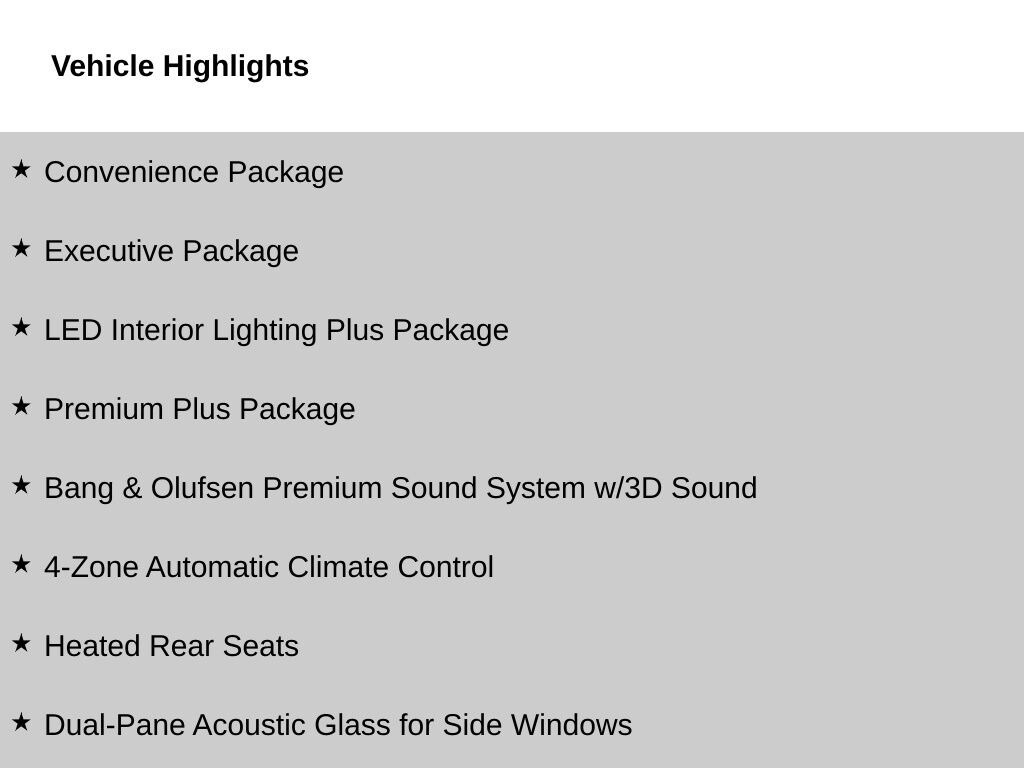 Vehicle Highlights

★ Convenience Package

★ Executive Package

★ LED Interior Lighting Plus Package

★ Premium Plus Package

★ Bang & Olufsen Premium Sound System w/3D Sound

★ 4-Zone Automatic Climate Control

★ Heated Rear Seats

★ Dual-Pane Acoustic Glass for Side Windows